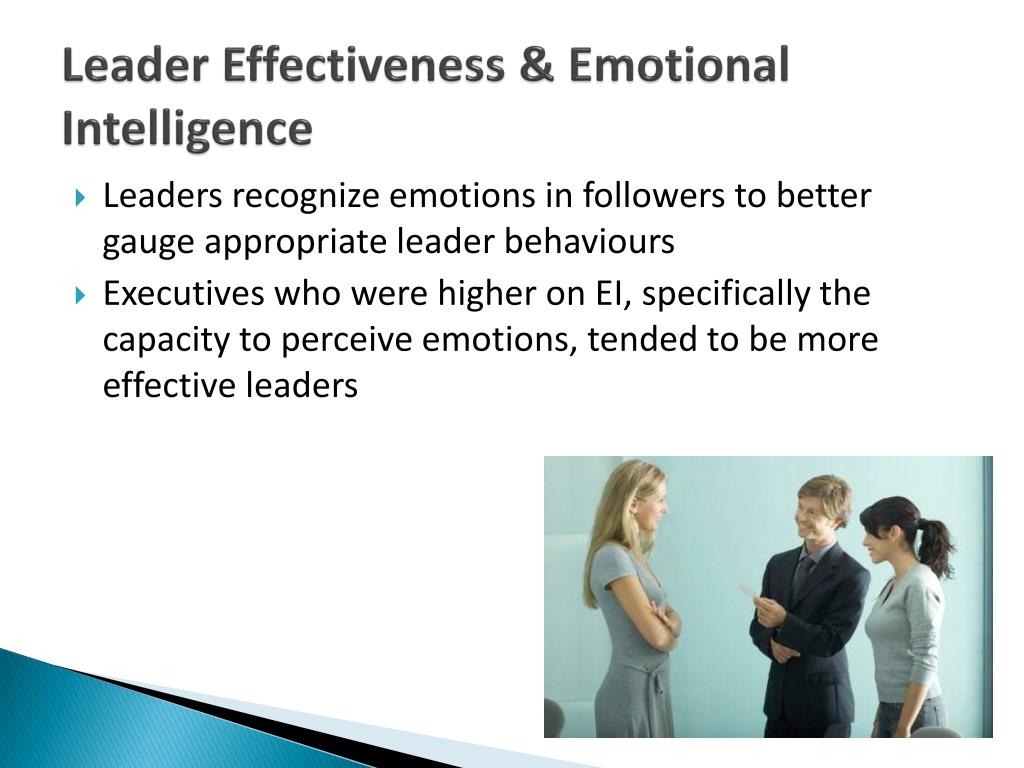 Leader Effectiveness & Emotional Intelligence

Leaders recognize emotions in followers to better gauge appropriate leader behaviours

Executives who were higher on EI, specifically the capacity to perceive emotions, tended to be more effective leaders